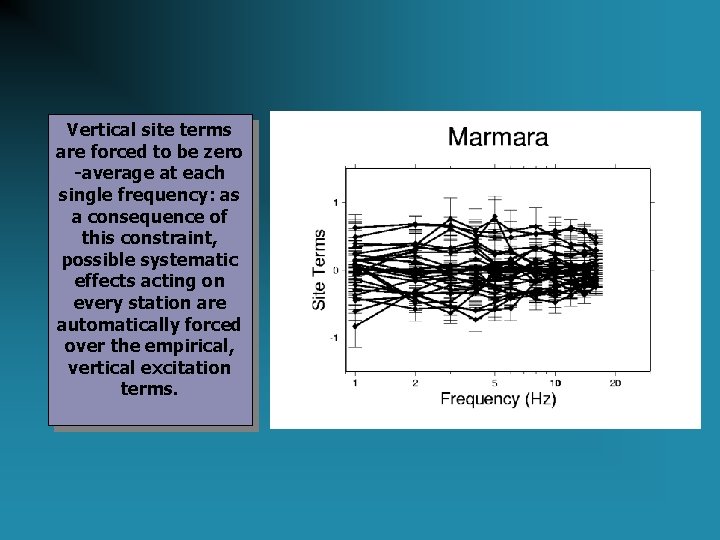 Vertical site terms are forced to be zero -average at each single frequency: as a consequence of this constraint, possible systematic effects acting on every station are automatically forced over the empirical, vertical excitation terms.

Marmara

Site Terms

1

0

-1

1

2

5

10

20

Frequency (Hz)